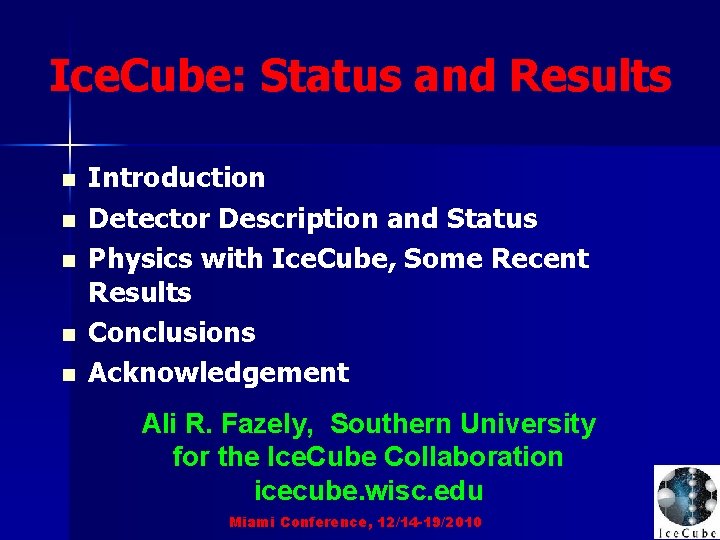 IceCube: Status and Results

- Introduction
- Detector Description and Status
- Physics with IceCube, Some Recent Results
- Conclusions
- Acknowledgement

Ali R. Fazely, Southern University for the IceCube Collaboration icecube.wisc.edu

Miami Conference, 12/14-19/2010

IceCube